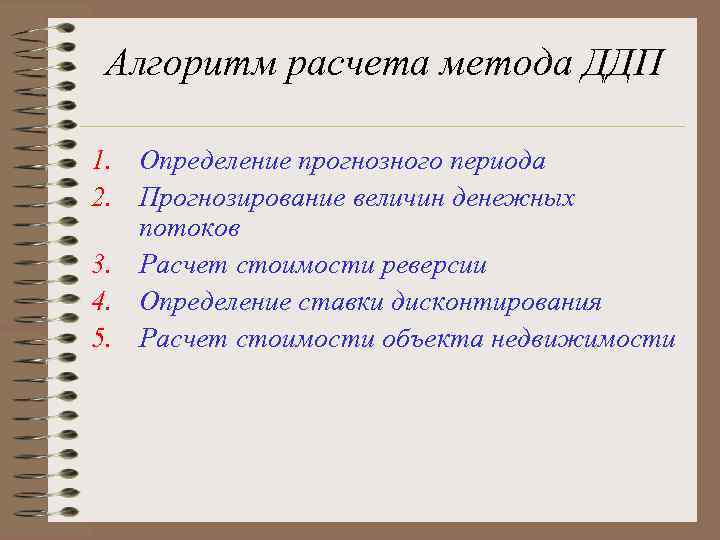 Алгоритм расчета метода ДДП

1. Определение прогнозного периода
2. Прогнозирование величин денежных потоков
3. Расчет стоимости реверсии
4. Определение ставки дисконтирования
5. Расчет стоимости объекта недвижимости